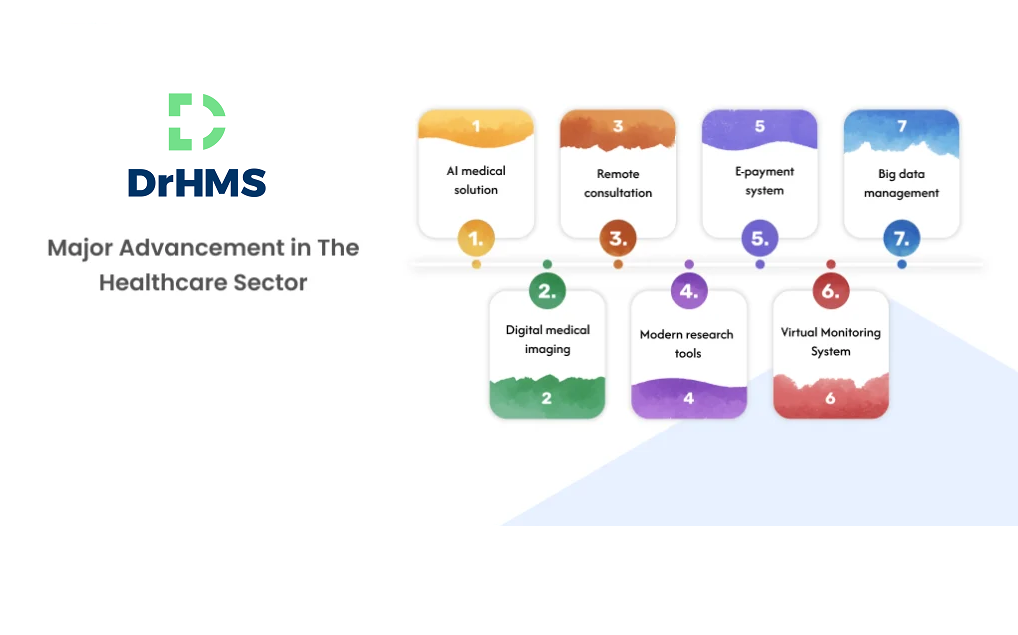 DrHMS

Major Advancement in The Healthcare Sector

1
AI medical solution
1.

3
Remote consultation
3.

5
E-payment system
5.

7
Big data management
7.

2.
Digital medical imaging
2

4.
Modern research tools
4

6.
Virtual Monitoring System
6